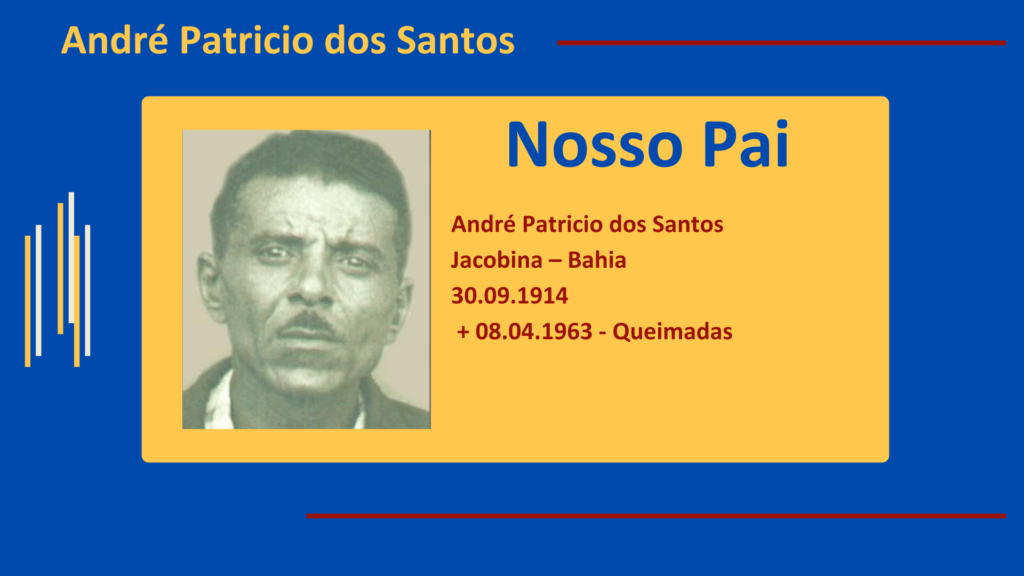 André Patricio dos Santos

Nosso Pai

André Patricio dos Santos
Jacobina – Bahia
30.09.1914
+ 08.04.1963 - Queimadas